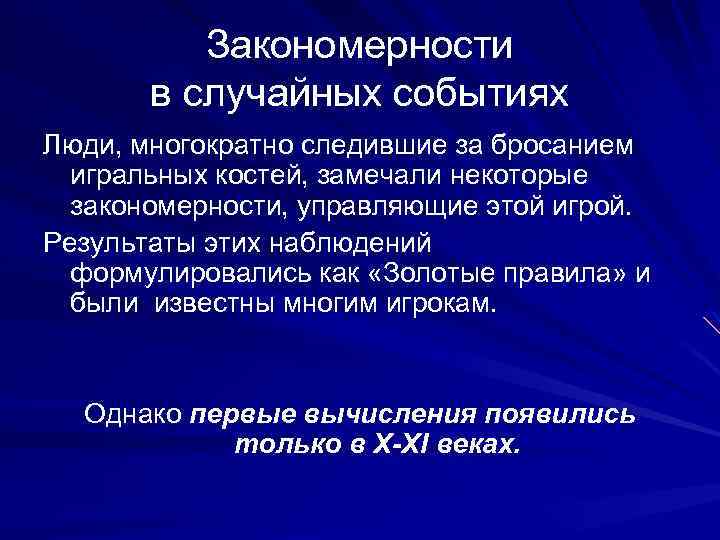 Закономерности в случайных событиях

Люди, многократно следившие за бросанием игральных костей, замечали некоторые закономерности, управляющие этой игрой.

Результаты этих наблюдений формулировались как «Золотые правила» и были известны многим игрокам.

Однако первые вычисления появились только в X-XI веках.